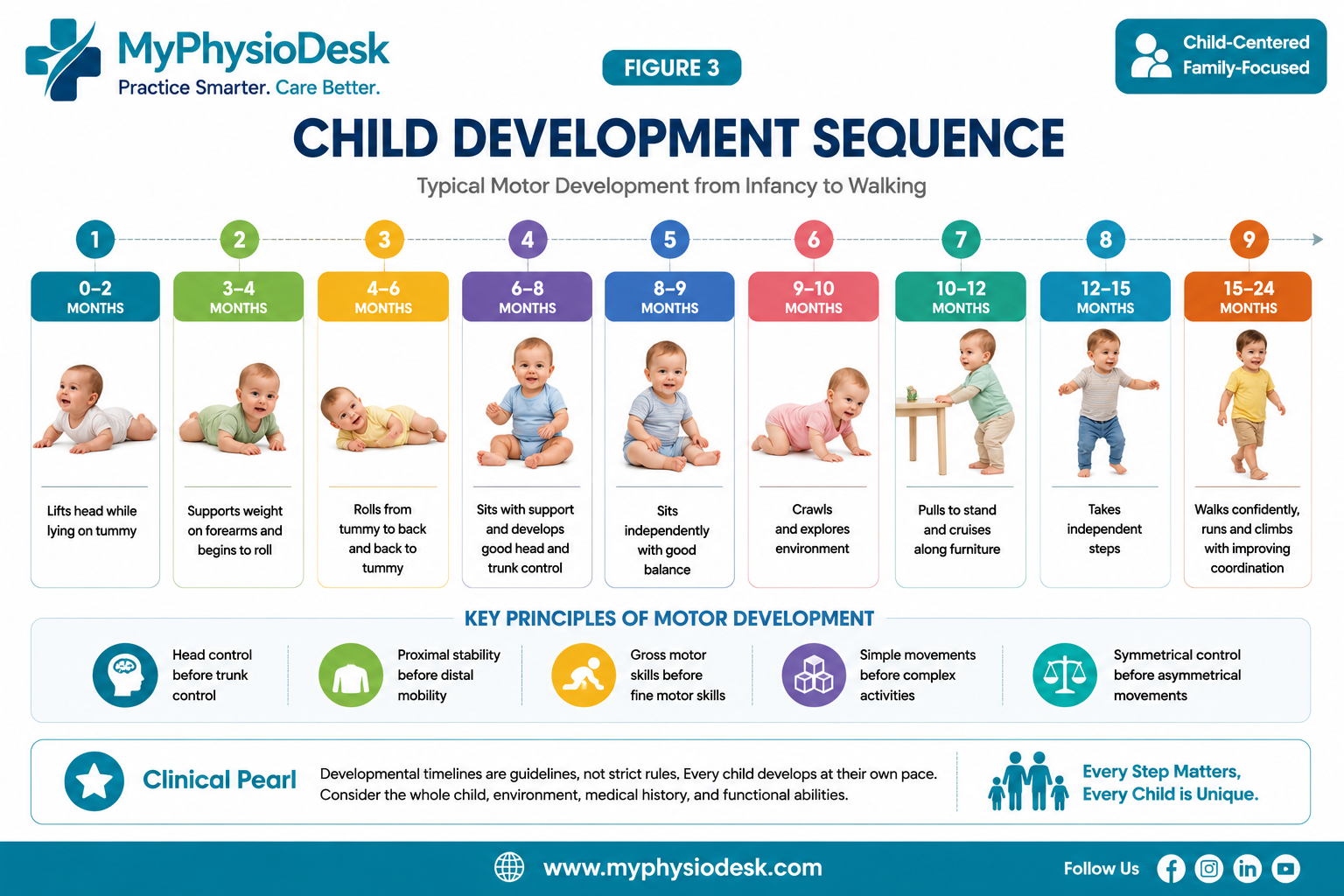 MyPhysioDesk
Practice Smarter. Care Better.

FIGURE 3

Child-Centered
Family-Focused

CHILD DEVELOPMENT SEQUENCE

Typical Motor Development from Infancy to Walking

1
0–2 MONTHS
Lifts head while lying on tummy

2
3–4 MONTHS
Supports weight on forearms and begins to roll

3
4–6 MONTHS
Rolls from tummy to back and back to tummy

4
6–8 MONTHS
Sits with support and develops good head and trunk control

5
8–9 MONTHS
Sits independently with good balance

6
9–10 MONTHS
Crawls and explores environment

7
10–12 MONTHS
Pulls to stand and cruises along furniture

8
12–15 MONTHS
Takes independent steps

9
15–24 MONTHS
Walks confidently, runs and climbs with improving coordination

KEY PRINCIPLES OF MOTOR DEVELOPMENT

Head control before trunk control

Proximal stability before distal mobility

Gross motor skills before fine motor skills

Simple movements before complex activities

Symmetrical control before asymmetrical movements

Clinical Pearl

Developmental timelines are guidelines, not strict rules. Every child develops at their own pace. Consider the whole child, environment, medical history, and functional abilities.

Every Step Matters, Every Child is Unique.

www.myphysiodesk.com

Follow Us